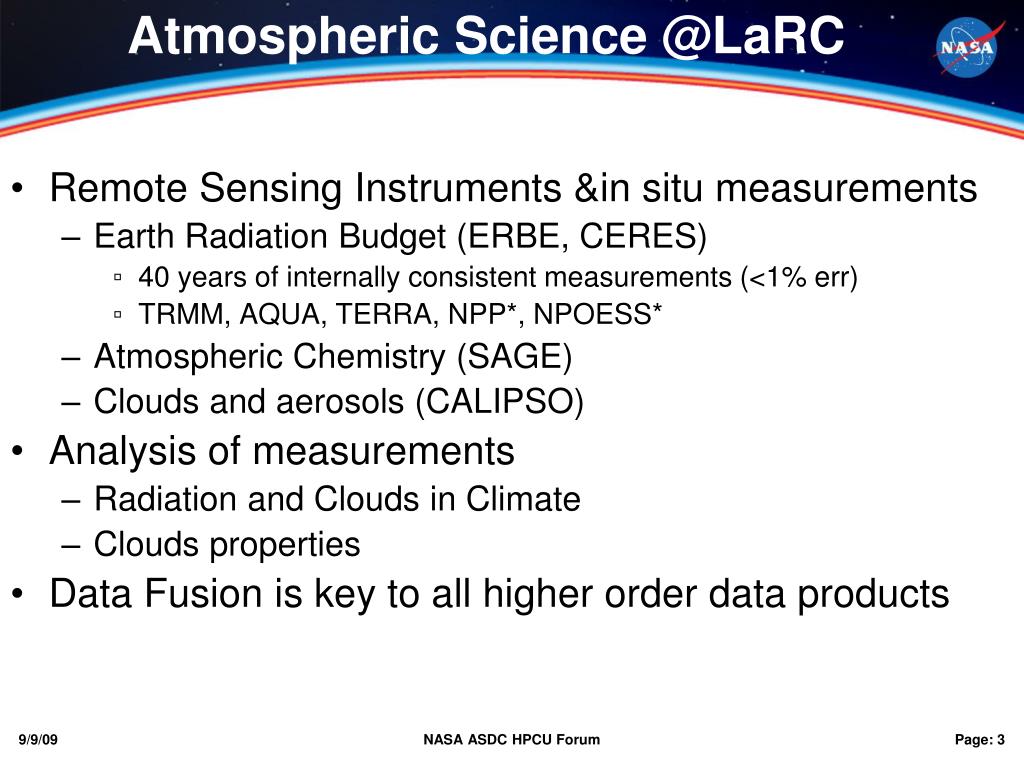 Atmospheric Science @LaRC

NASA

• Remote Sensing Instruments &in situ measurements
– Earth Radiation Budget (ERBE, CERES)
▫ 40 years of internally consistent measurements (<1% err)
▫ TRMM, AQUA, TERRA, NPP*, NPOESS*
– Atmospheric Chemistry (SAGE)
– Clouds and aerosols (CALIPSO)
• Analysis of measurements
– Radiation and Clouds in Climate
– Clouds properties
• Data Fusion is key to all higher order data products

9/9/09

NASA ASDC HPCU Forum

Page: 3